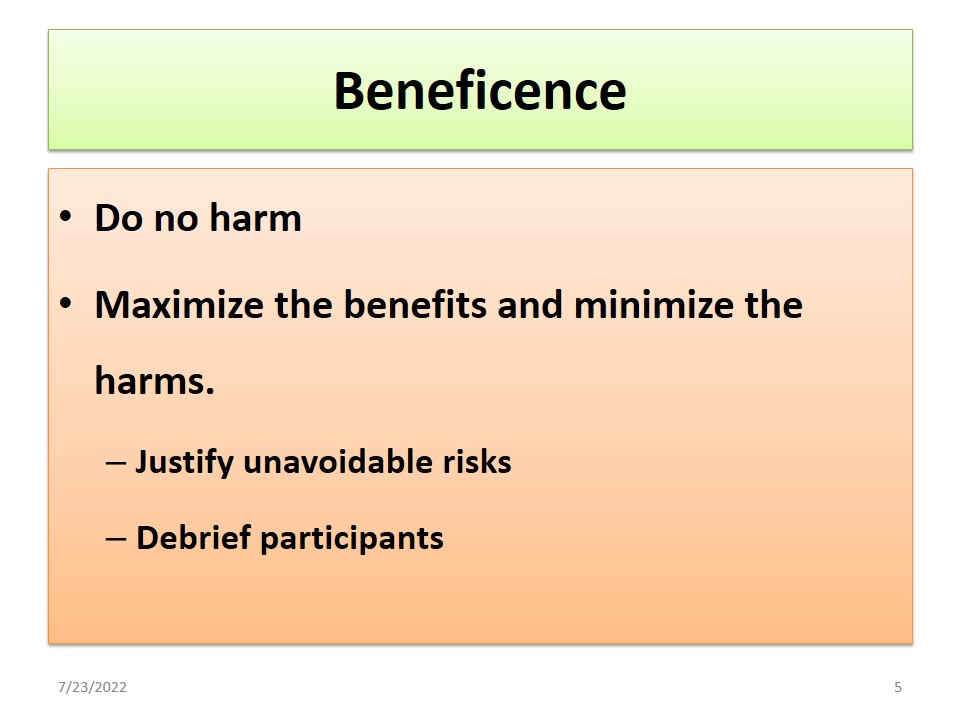 Beneficence

• Do no harm
• Maximize the benefits and minimize the harms.
– Justify unavoidable risks
– Debrief participants

7/23/2022

5